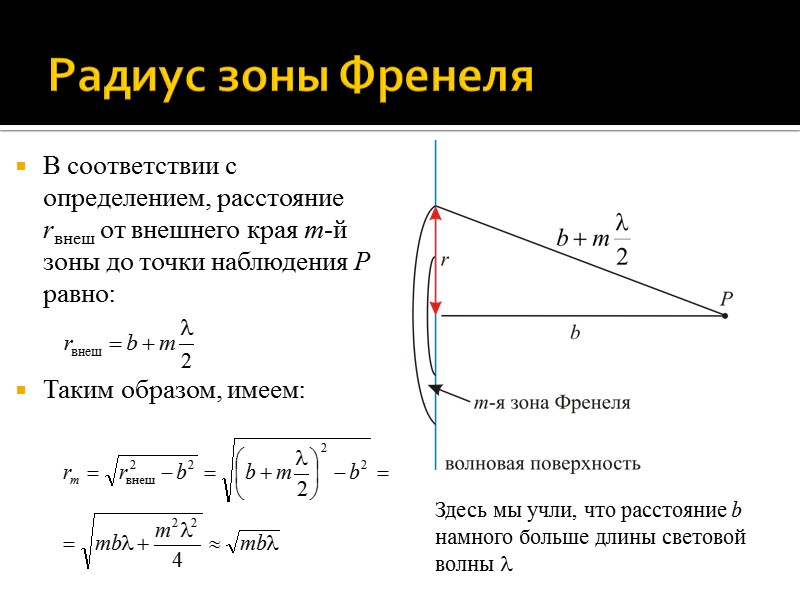 Радиус зоны Френеля

В соответствии с определением, расстояние $r_{внеш}$ от внешнего края $m$-й зоны до точки наблюдения $P$ равно:

$r_{внеш} = b + m\frac{\lambda}{2}$

Таким образом, имеем:

$r_m = \sqrt{r_{внеш}^2 - b^2} = \sqrt{\left(b + m\frac{\lambda}{2}\right)^2 - b^2} =$

$= \sqrt{mb\lambda + \frac{m^2\lambda^2}{4}} \approx \sqrt{mb\lambda}$

$b + m\frac{\lambda}{2}$

$r$

$P$

$b$

$m$-я зона Френеля

волновая поверхность

Здесь мы учли, что расстояние $b$ намного больше длины световой волны $\lambda$